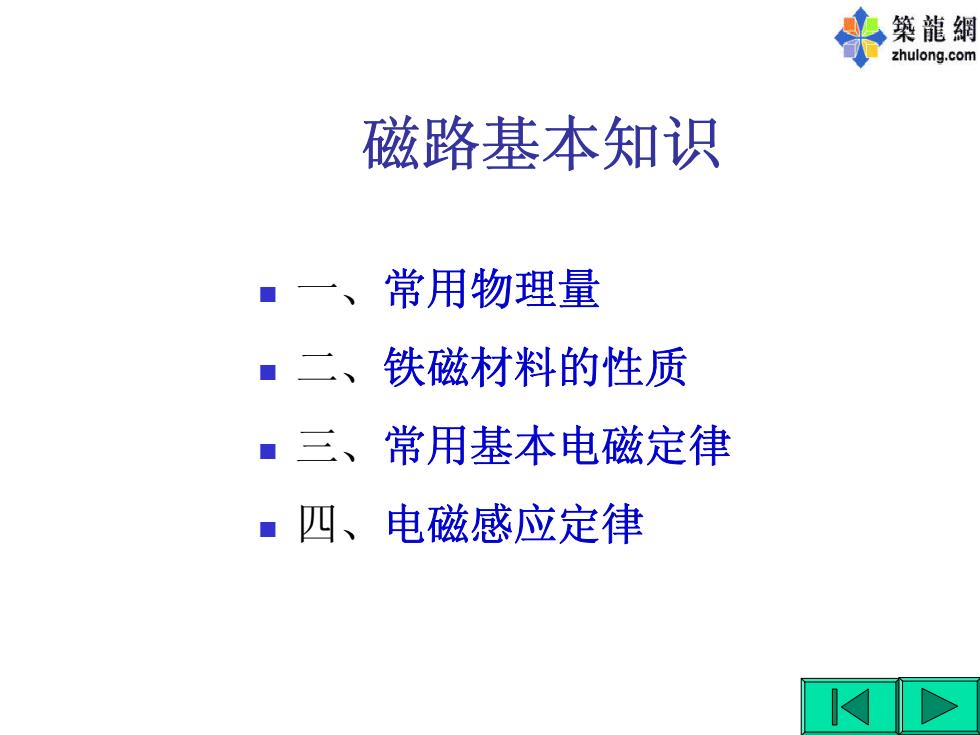 築龍網
zhulong.com

磁路基本知识

- 一、常用物理量
- 二、铁磁材料的性质
- 三、常用基本电磁定律
- 四、电磁感应定律